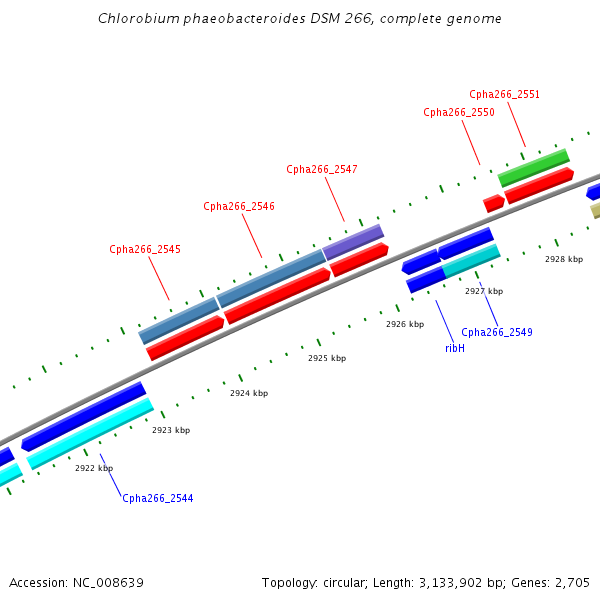 Chlorobium phaeobacteroides DSM 266, complete genome

Cpha266_2551

Cpha266_2550

Cpha266_2547

Cpha266_2546

Cpha266_2545

2928 kbp

2927 kbp

2926 kbp

Cpha266_2549

ribH

2925 kbp

2924 kbp

2923 kbp

2922 kbp

Cpha266_2544

Accession: NC_008639

Topology: circular; Length: 3,133,902 bp; Genes: 2,705